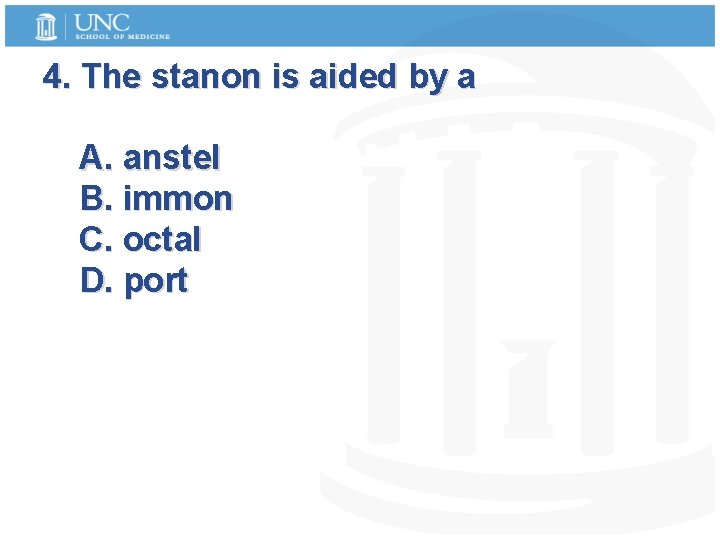 UNC
SCHOOL OF MEDICINE

4. The stanon is aided by a

A. anstel
B. immon
C. octal
D. port